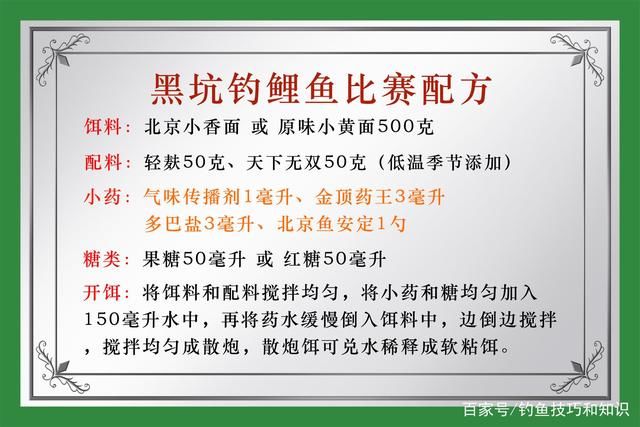 黑坑钓鲤鱼比赛配方

饵料：北京小香面 或 原味小黄面500克

配料：轻麸50克、天下无双50克（低温季节添加）

小药：气味传播剂1毫升、金顶药王3毫升 多巴盐3毫升、北京鱼安定1勺

糖类：果糖50毫升 或 红糖50毫升

开饵：将饵料和配料搅拌均匀，将小药和糖均匀加入150毫升水中，再将药水缓慢倒入饵料中，边倒边搅拌，搅拌均匀成散炮，散炮饵可兑水稀释成软粘饵。

百家号/钓鱼技巧和知识